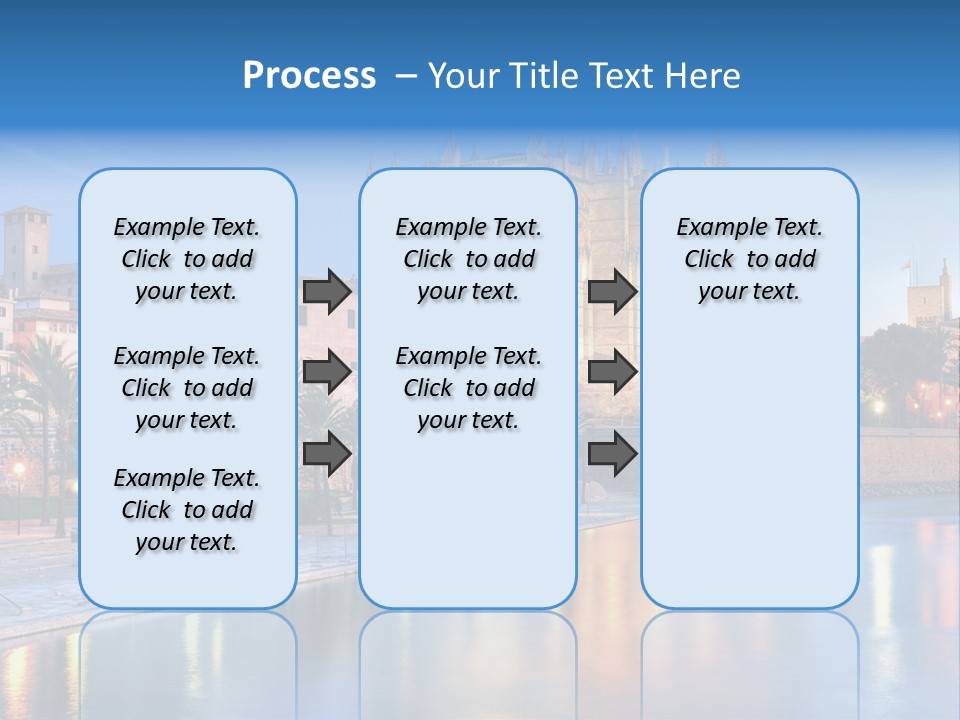 Process – Your Title Text Here

Example Text. Click to add your text.

Example Text. Click to add your text.

Example Text. Click to add your text.

Example Text. Click to add your text.

Example Text. Click to add your text.

Example Text. Click to add your text.